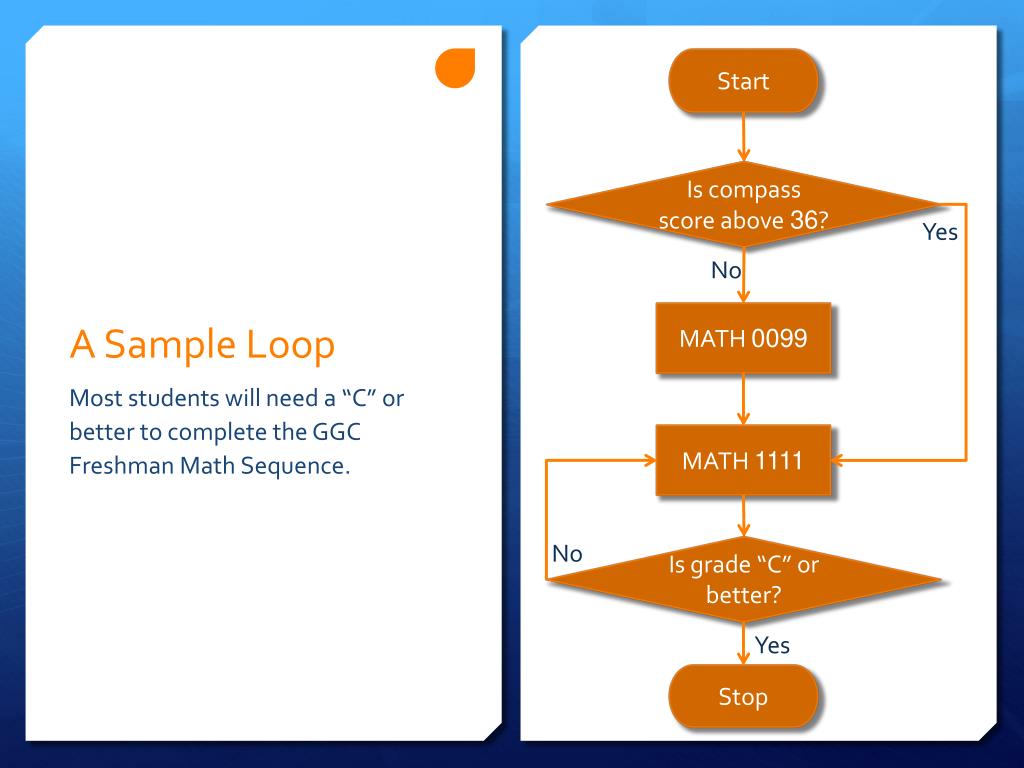 A Sample Loop

Most students will need a “C” or better to complete the GGC Freshman Math Sequence.

Start

Is compass score above 36?

Yes

No

MATH 0099

MATH 1111

No

Is grade “C” or better?

Yes

Stop